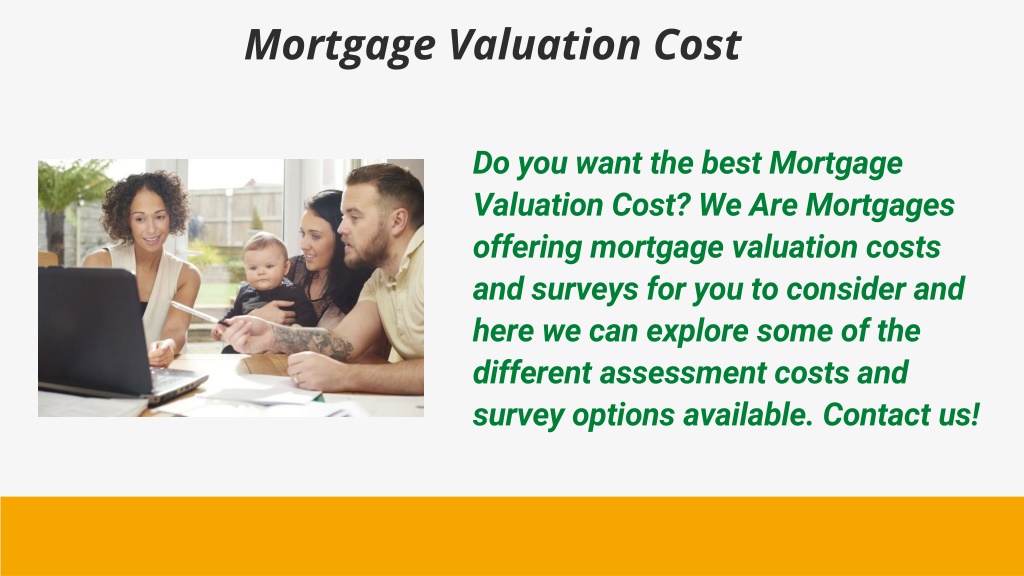 Mortgage Valuation Cost

Do you want the best Mortgage Valuation Cost? We Are Mortgages offering mortgage valuation costs and surveys for you to consider and here we can explore some of the different assessment costs and survey options available. Contact us!